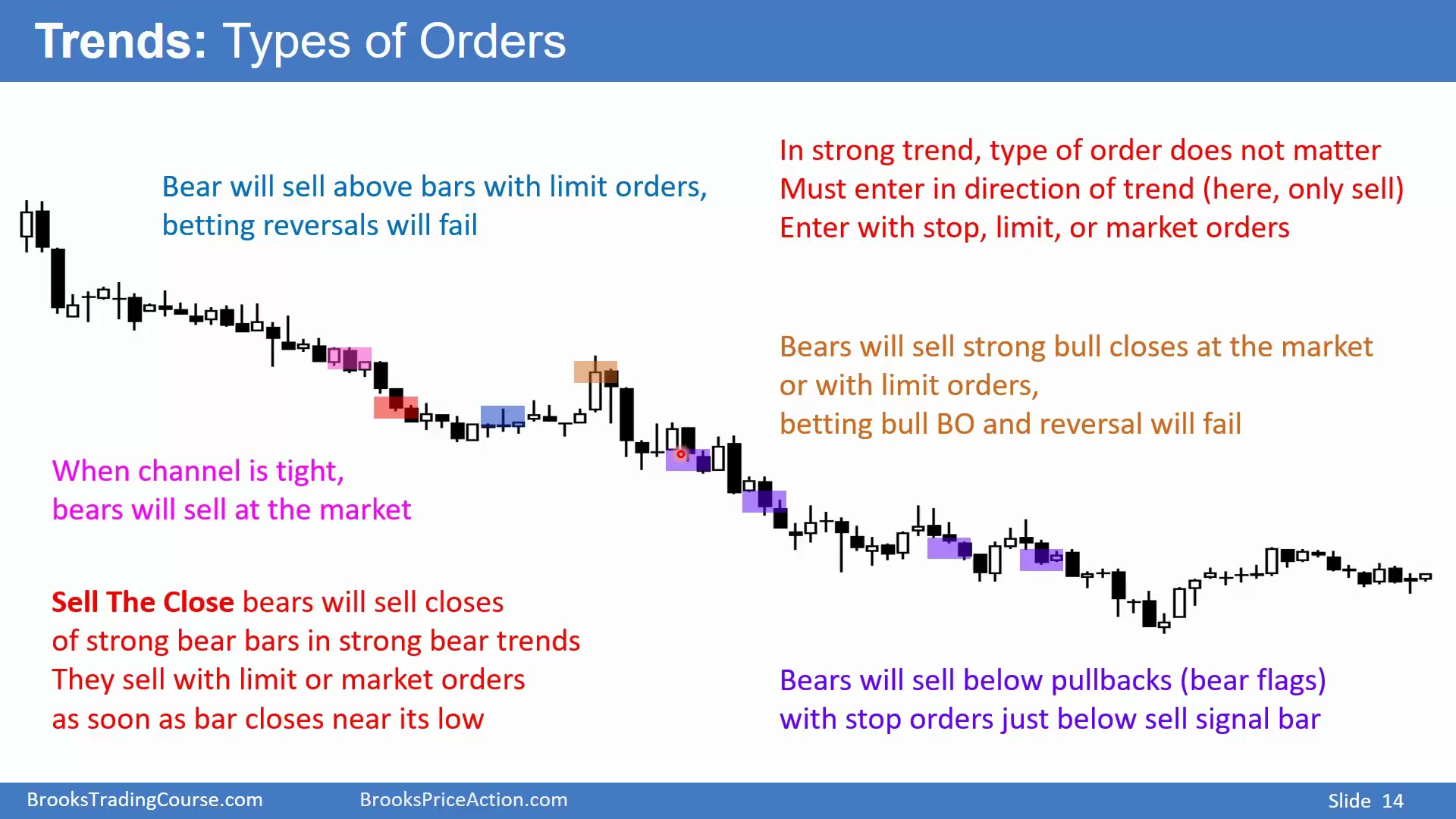 Trends: Types of Orders

Bear will sell above bars with limit orders, betting reversals will fail

In strong trend, type of order does not matter
Must enter in direction of trend (here, only sell)
Enter with stop, limit, or market orders

Bears will sell strong bull closes at the market or with limit orders,
betting bull BO and reversal will fail

When channel is tight,
bears will sell at the market

Sell The Close bears will sell closes of strong bear bars in strong bear trends
They sell with limit or market orders
as soon as bar closes near its low

Bears will sell below pullbacks (bear flags)
with stop orders just below sell signal bar

BrooksTradingCourse.com BrooksPriceAction.com Slide 14